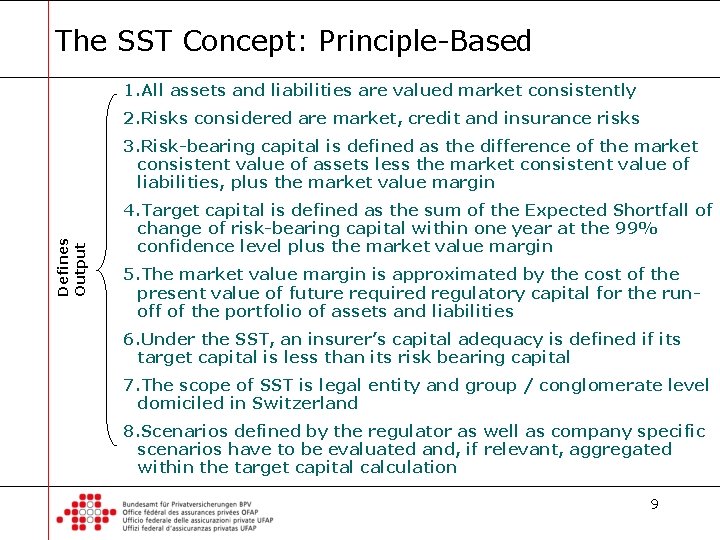 The SST Concept: Principle-Based

Defines Output

1.All assets and liabilities are valued market consistently

2.Risks considered are market, credit and insurance risks

3.Risk-bearing capital is defined as the difference of the market consistent value of assets less the market consistent value of liabilities, plus the market value margin

4.Target capital is defined as the sum of the Expected Shortfall of change of risk-bearing capital within one year at the 99% confidence level plus the market value margin

5.The market value margin is approximated by the cost of the present value of future required regulatory capital for the run-off of the portfolio of assets and liabilities

6.Under the SST, an insurer's capital adequacy is defined if its target capital is less than its risk bearing capital

7.The scope of SST is legal entity and group / conglomerate level domiciled in Switzerland

8.Scenarios defined by the regulator as well as company specific scenarios have to be evaluated and, if relevant, aggregated within the target capital calculation

Bundesamt für Privatversicherungen BPV
Office fédéral des assurances privées OFAP
Ufficio federale delle assicurazioni private UFAP
Uffizi federal d'assicuranzas privatas UFAP

9